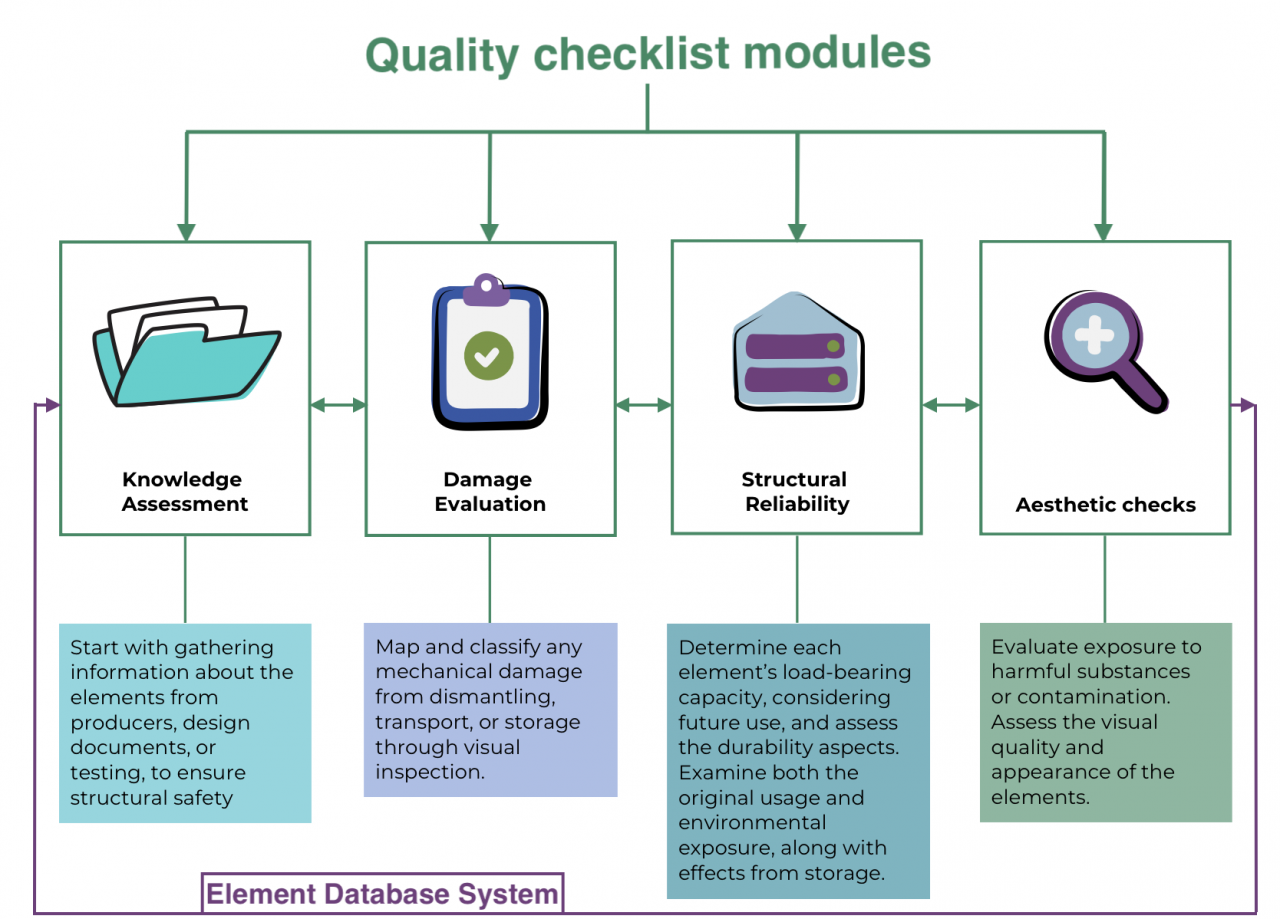 Quality checklist modules

Knowledge Assessment

Damage Evaluation

Structural Reliability

Aesthetic checks

Start with gathering information about the elements from producers, design documents, or testing, to ensure structural safety

Map and classify any mechanical damage from dismantling, transport, or storage through visual inspection.

Determine each element's load-bearing capacity, considering future use, and assess the durability aspects. Examine both the original usage and environmental exposure, along with effects from storage.

Evaluate exposure to harmful substances or contamination. Assess the visual quality and appearance of the elements.

Element Database System